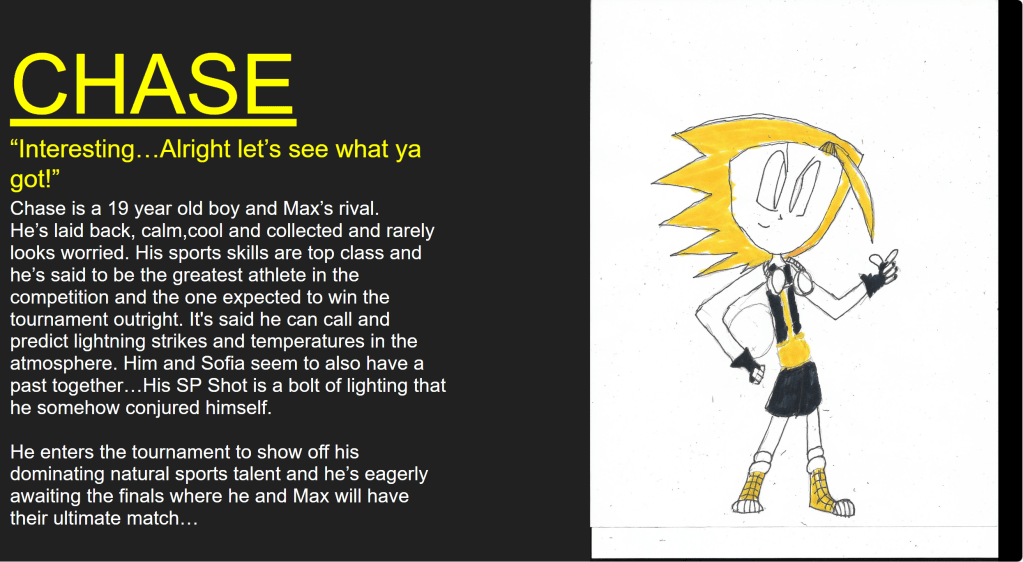 CHASE

“Interesting…Alright let’s see what ya got!”

Chase is a 19 year old boy and Max’s rival. He’s laid back, calm,cool and collected and rarely looks worried. His sports skills are top class and he’s said to be the greatest athlete in the competition and the one expected to win the tournament outright. It's said he can call and predict lightning strikes and temperatures in the atmosphere. Him and Sofia seem to also have a past together…His SP Shot is a bolt of lighting that he somehow conjured himself.

He enters the tournament to show off his dominating natural sports talent and he’s eagerly awaiting the finals where he and Max will have their ultimate match…